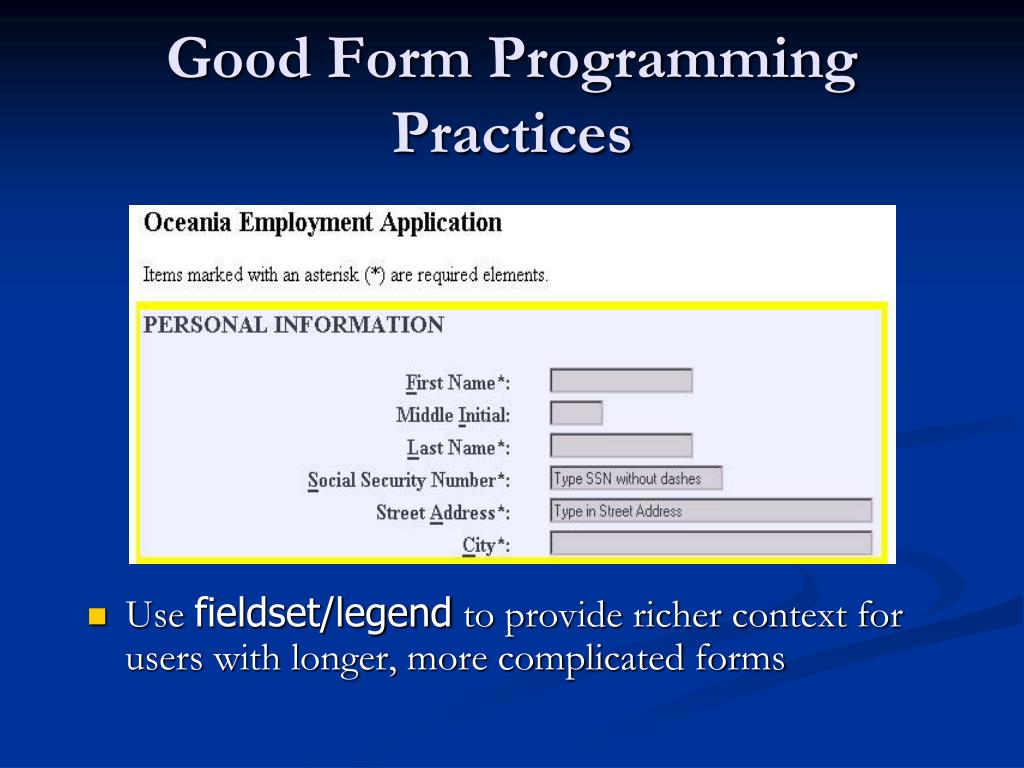 Good Form Programming Practices

Oceania Employment Application

Items marked with an asterisk (*) are required elements.

PERSONAL INFORMATION

First Name*:
Middle Initial:
Last Name*:
Social Security Number*: Type SSN without dashes
Street Address*: Type in Street Address
City*:

Use fieldset/legend to provide richer context for users with longer, more complicated forms